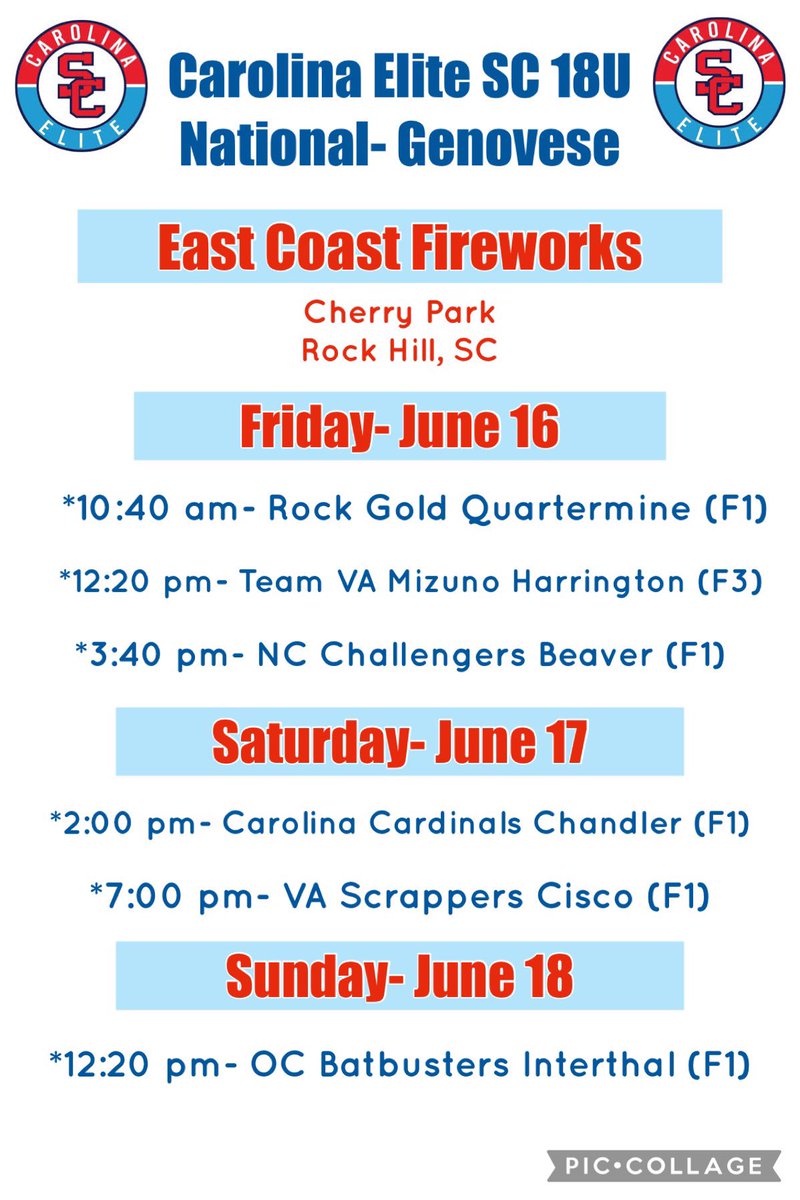 CAROLINA SC ELITE

Carolina Elite SC 18U National- Genovese

CAROLINA SC ELITE

East Coast Fireworks

Cherry Park
Rock Hill, SC

Friday- June 16

*10:40 am- Rock Gold Quartermine (F1)

*12:20 pm- Team VA Mizuno Harrington (F3)

*3:40 pm- NC Challengers Beaver (F1)

Saturday- June 17

*2:00 pm- Carolina Cardinals Chandler (F1)

*7:00 pm- VA Scrappers Cisco (F1)

Sunday- June 18

*12:20 pm- OC Batbusters Interthal (F1)

PIC•COLLAGE